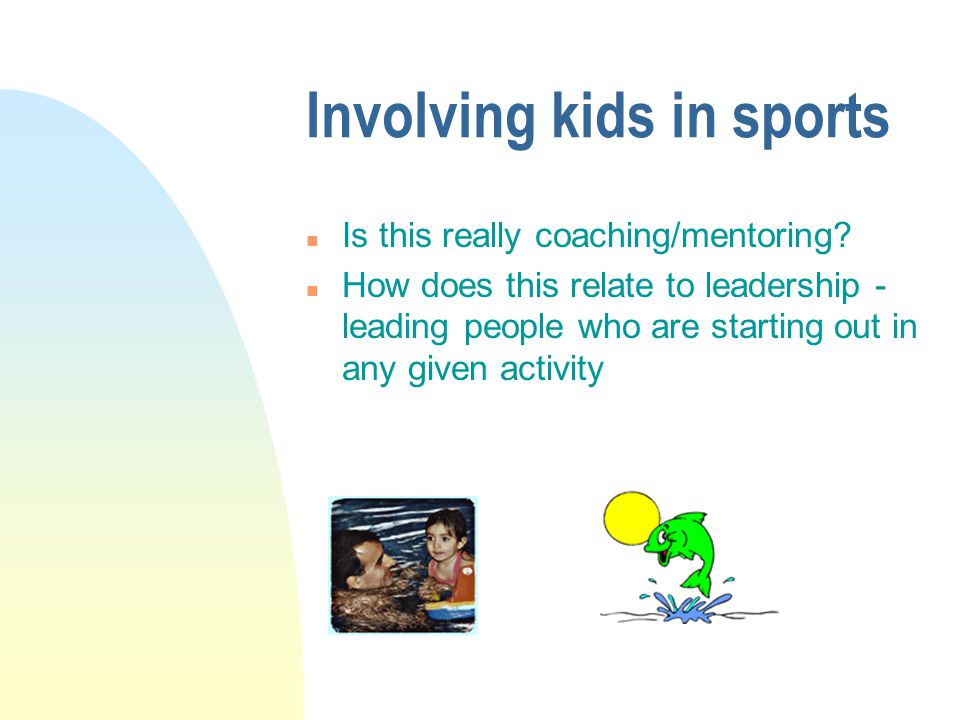 Involving kids in sports

- Is this really coaching/mentoring?
- How does this relate to leadership - leading people who are starting out in any given activity